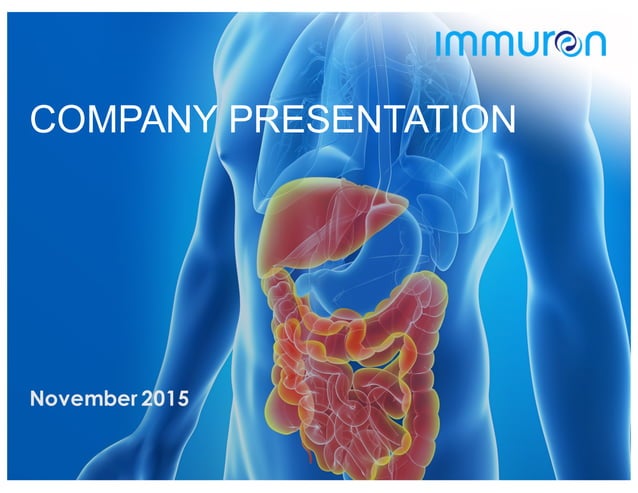 immuron

COMPANY PRESENTATION

November 2015